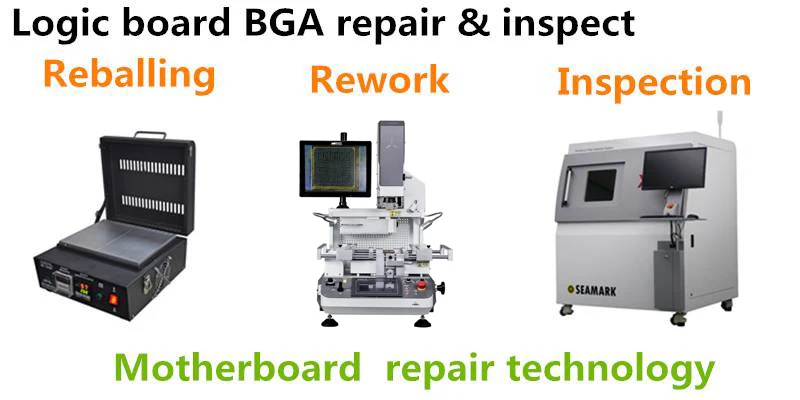 Logic board BGA repair & inspect

Reballing

Rework

Inspection

SEAMARK

Motherboard repair technology